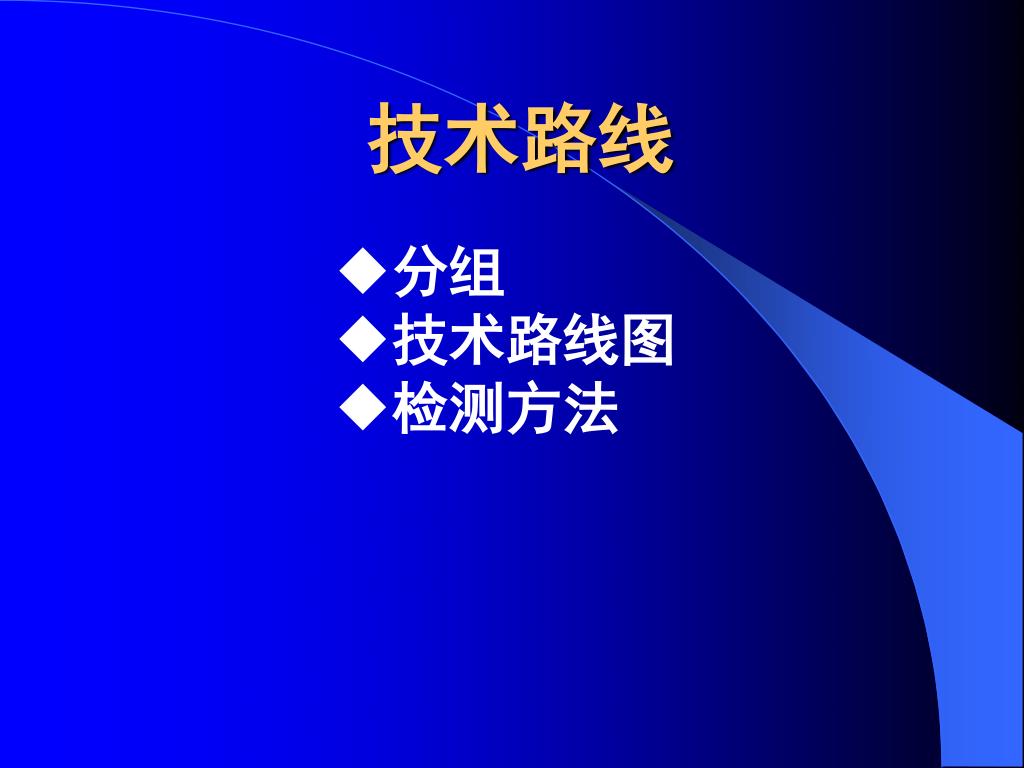 技术路线

◆分组
◆技术路线图
◆检测方法